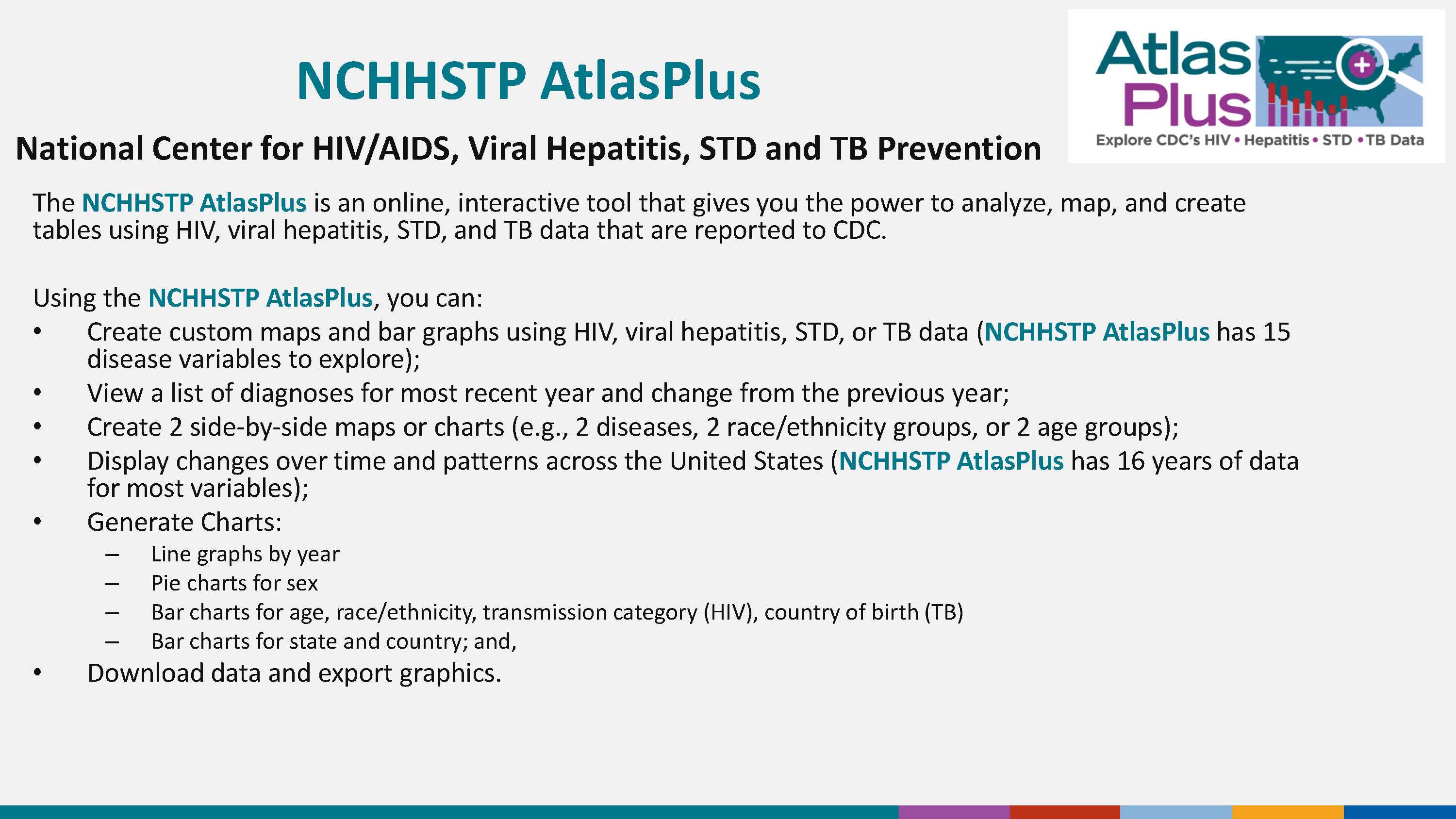 NCHHSTP AtlasPlus

Atlas Plus
Explore CDC's HIV • Hepatitis • STD • TB Data

National Center for HIV/AIDS, Viral Hepatitis, STD and TB Prevention

The NCHHSTP AtlasPlus is an online, interactive tool that gives you the power to analyze, map, and create tables using HIV, viral hepatitis, STD, and TB data that are reported to CDC.

Using the NCHHSTP AtlasPlus, you can:
• Create custom maps and bar graphs using HIV, viral hepatitis, STD, or TB data (NCHHSTP AtlasPlus has 15 disease variables to explore);
• View a list of diagnoses for most recent year and change from the previous year;
• Create 2 side-by-side maps or charts (e.g., 2 diseases, 2 race/ethnicity groups, or 2 age groups);
• Display changes over time and patterns across the United States (NCHHSTP AtlasPlus has 16 years of data for most variables);
• Generate Charts:
  – Line graphs by year
  – Pie charts for sex
  – Bar charts for age, race/ethnicity, transmission category (HIV), country of birth (TB)
  – Bar charts for state and country; and,
• Download data and export graphics.